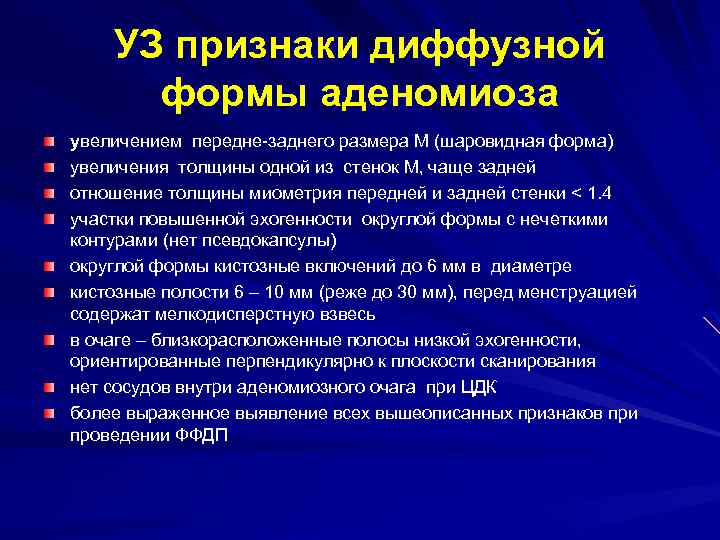 УЗ признаки диффузной формы аденомиоза

увеличением передне-заднего размера М (шаровидная форма)

увеличения толщины одной из стенок М, чаще задней

отношение толщины миометрия передней и задней стенки < 1.4

участки повышенной эхогенности округлой формы с нечеткими контурами (нет псевдокапсулы)

округлой формы кистозные включений до 6 мм в диаметре

кистозные полости 6 – 10 мм (реже до 30 мм), перед менструацией содержат мелкодисперстную взвесь

в очаге – близкорасположенные полосы низкой эхогенности, ориентированные перпендикулярно к плоскости сканирования

нет сосудов внутри аденомиозного очага при ЦДК

более выраженное выявление всех вышеописанных признаков при проведении ФФДП